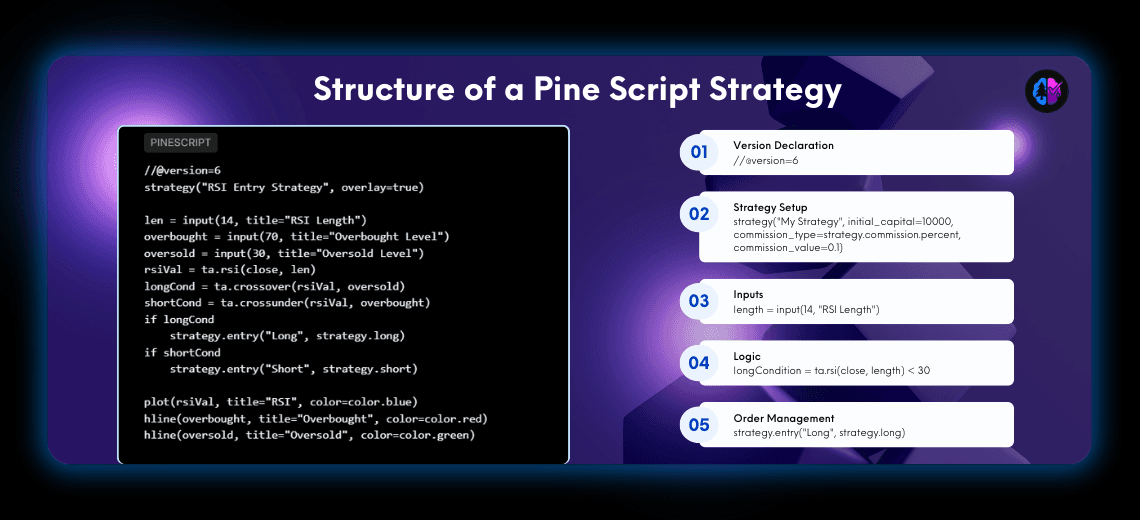 Structure of a Pine Script Strategy

PINESCRIPT

//@version=6
strategy("RSI Entry Strategy", overlay=true)

len = input(14, title="RSI Length")
overbought = input(70, title="Overbought Level")
oversold = input(30, title="Oversold Level")
rsiVal = ta.rsi(close, len)
longCond = ta.crossover(rsiVal, oversold)
shortCond = ta.crossunder(rsiVal, overbought)
if longCond
    strategy.entry("Long", strategy.long)
if shortCond
    strategy.entry("Short", strategy.short)

plot(rsiVal, title="RSI", color=color.blue)
hline(overbought, title="Overbought", color=color.red)
hline(oversold, title="Oversold", color=color.green)

01 Version Declaration
//@version=6

02 Strategy Setup
strategy("My Strategy", initial_capital=10000, commission_type=strategy.commission.percent, commission_value=0.1)

03 Inputs
length = input(14, "RSI Length")

04 Logic
longCondition = ta.rsi(close, length) < 30

05 Order Management
strategy.entry("Long", strategy.long)